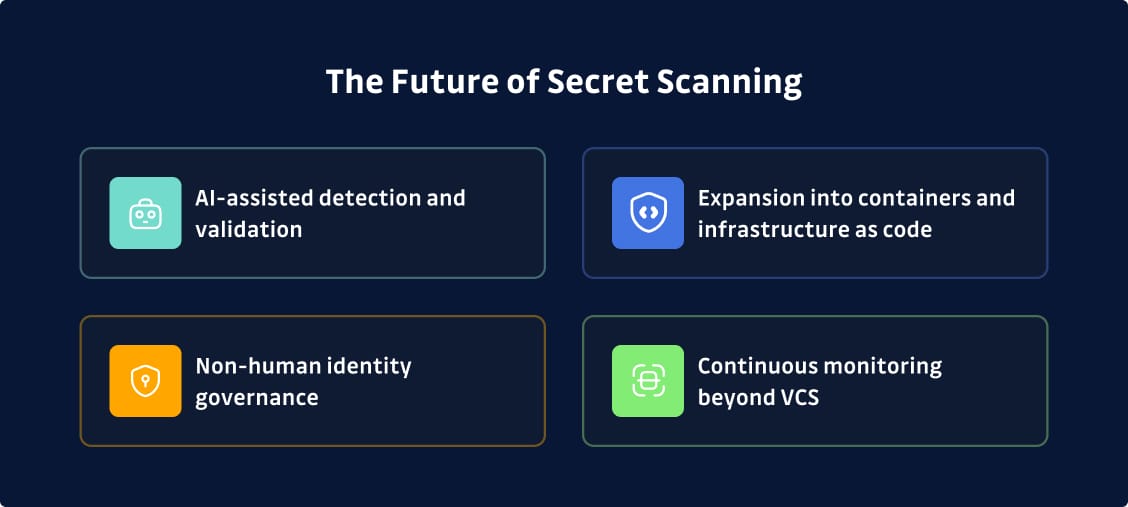 The Future of Secret Scanning

AI-assisted detection and validation

Expansion into containers and infrastructure as code

Non-human identity governance

Continuous monitoring beyond VCS